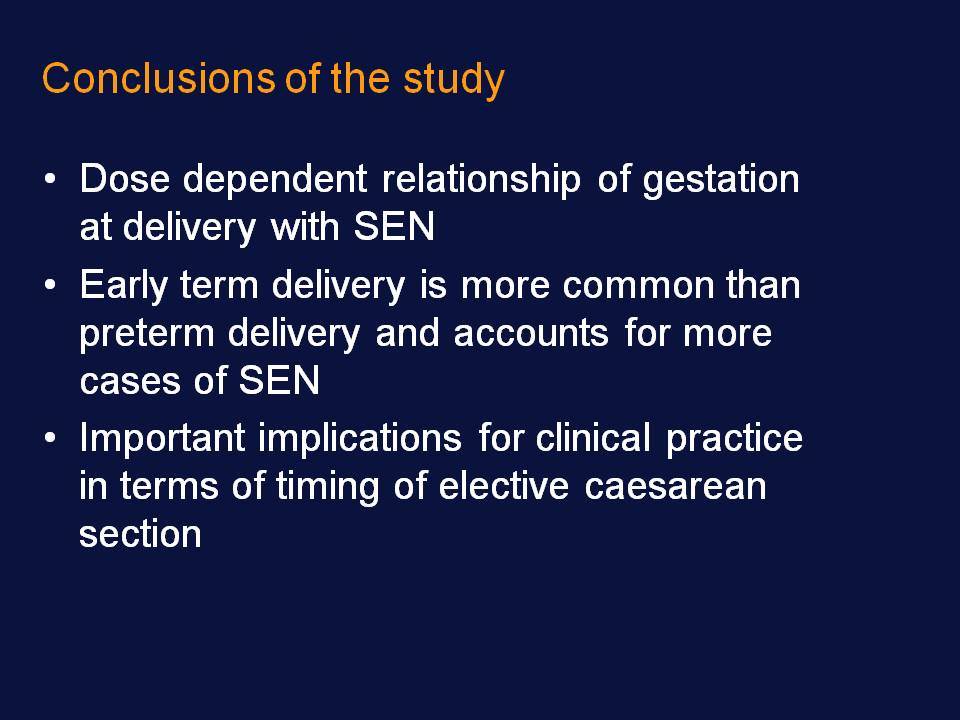 Conclusions of the study

• Dose dependent relationship of gestation at delivery with SEN
• Early term delivery is more common than preterm delivery and accounts for more cases of SEN
• Important implications for clinical practice in terms of timing of elective caesarean section